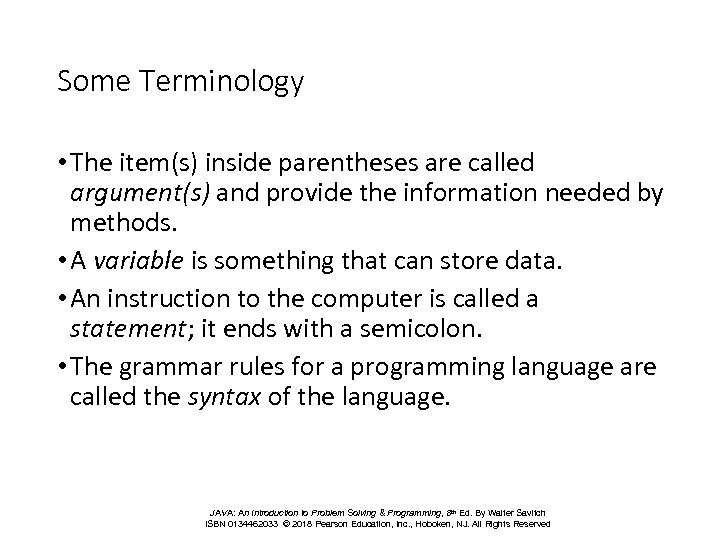 Some Terminology

• The item(s) inside parentheses are called argument(s) and provide the information needed by methods.

• A variable is something that can store data.

• An instruction to the computer is called a statement; it ends with a semicolon.

• The grammar rules for a programming language are called the syntax of the language.

JAVA: An Introduction to Problem Solving & Programming, 8th Ed. By Walter Savitch
ISBN 0134462033 © 2018 Pearson Education, Inc., Hoboken, NJ. All Rights Reserved